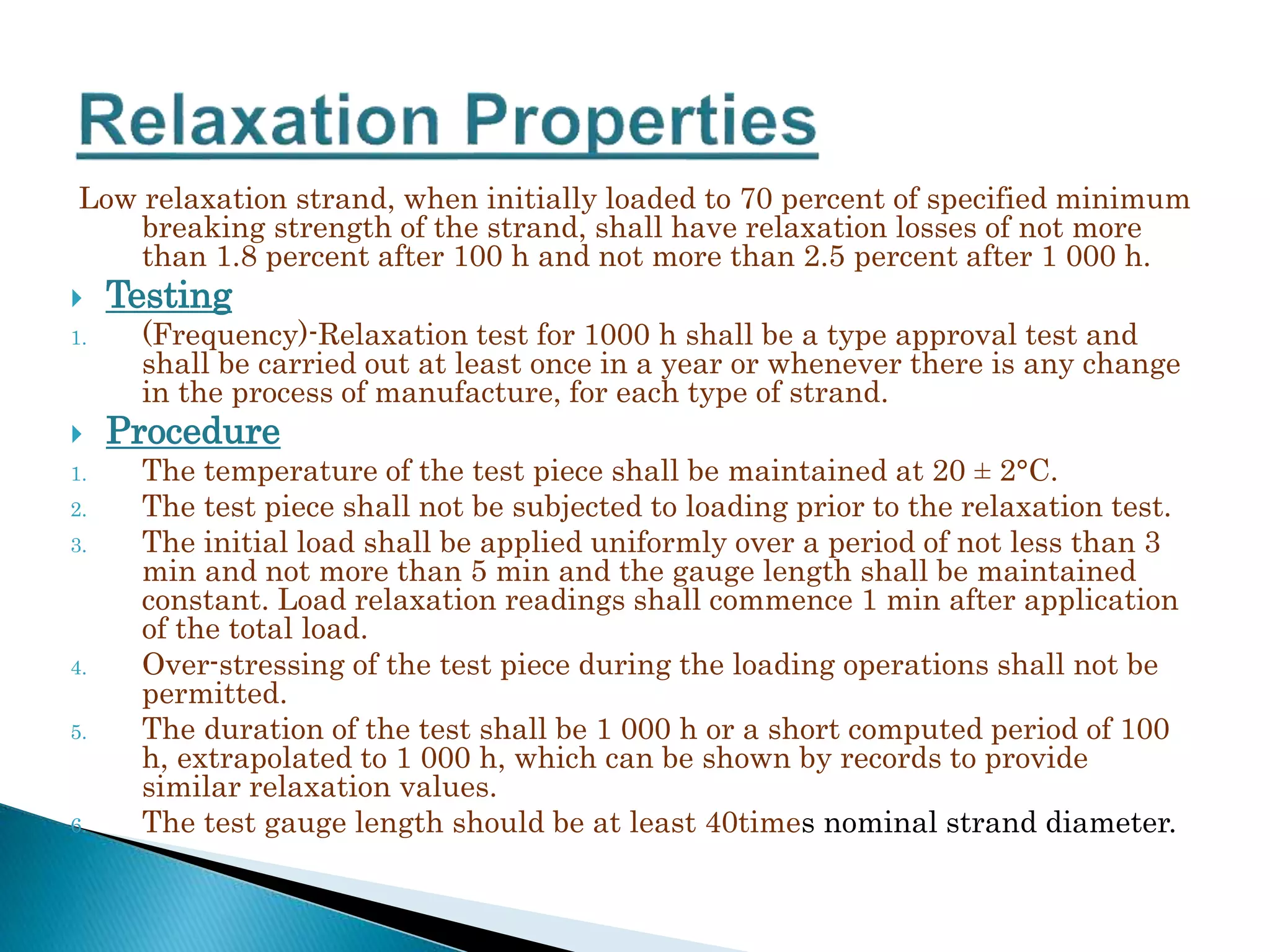 Relaxation Properties

Low relaxation strand, when initially loaded to 70 percent of specified minimum breaking strength of the strand, shall have relaxation losses of not more than 1.8 percent after 100 h and not more than 2.5 percent after 1 000 h.

Testing

1. (Frequency)-Relaxation test for 1000 h shall be a type approval test and shall be carried out at least once in a year or whenever there is any change in the process of manufacture, for each type of strand.

Procedure

1. The temperature of the test piece shall be maintained at 20 ± 2°C.
2. The test piece shall not be subjected to loading prior to the relaxation test.
3. The initial load shall be applied uniformly over a period of not less than 3 min and not more than 5 min and the gauge length shall be maintained constant. Load relaxation readings shall commence 1 min after application of the total load.
4. Over-stressing of the test piece during the loading operations shall not be permitted.
5. The duration of the test shall be 1 000 h or a short computed period of 100 h, extrapolated to 1 000 h, which can be shown by records to provide similar relaxation values.
6. The test gauge length should be at least 40times nominal strand diameter.